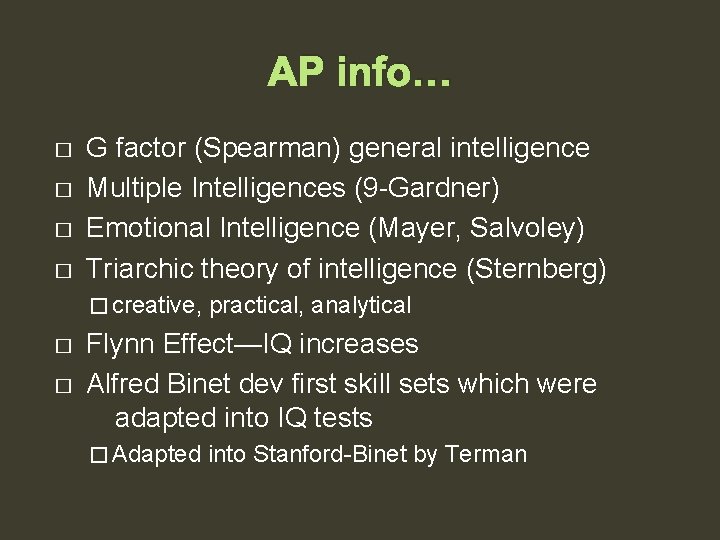 AP info…

□ G factor (Spearman) general intelligence
□ Multiple Intelligences (9-Gardner)
□ Emotional Intelligence (Mayer, Salvoley)
□ Triarchic theory of intelligence (Sternberg)
□ creative, practical, analytical
□ Flynn Effect—IQ increases
□ Alfred Binet dev first skill sets which were adapted into IQ tests
□ Adapted into Stanford-Binet by Terman